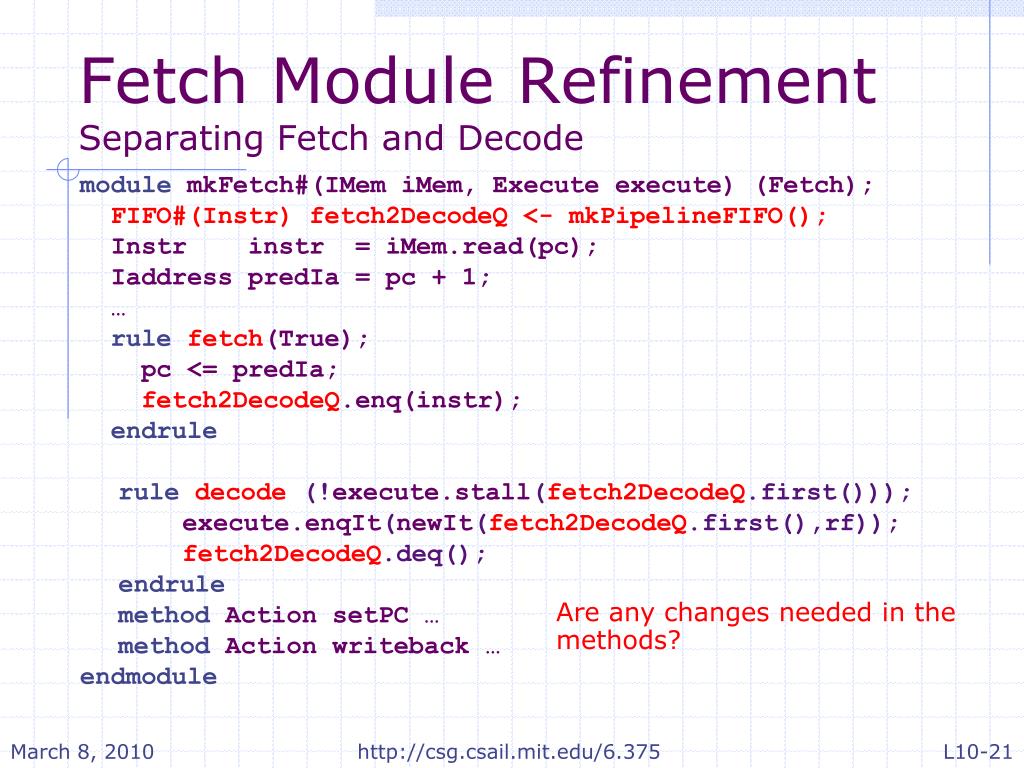 Fetch Module Refinement
Separating Fetch and Decode

module mkFetch#(IMem iMem, Execute execute) (Fetch);
  FIFO#(Instr) fetch2DecodeQ <- mkPipelineFIFO();
  Instr    instr  = iMem.read(pc);
  Iaddress predIa = pc + 1;
  …
  rule fetch(True);
    pc <= predIa;
    fetch2DecodeQ.enq(instr);
  endrule

  rule decode (!execute.stall(fetch2DecodeQ.first()));
      execute.enqIt(newIt(fetch2DecodeQ.first(),rf));
      fetch2DecodeQ.deq();
  endrule
  method Action setPC …
  method Action writeback …
endmodule

Are any changes needed in the methods?

March 8, 2010
http://csg.csail.mit.edu/6.375
L10-21